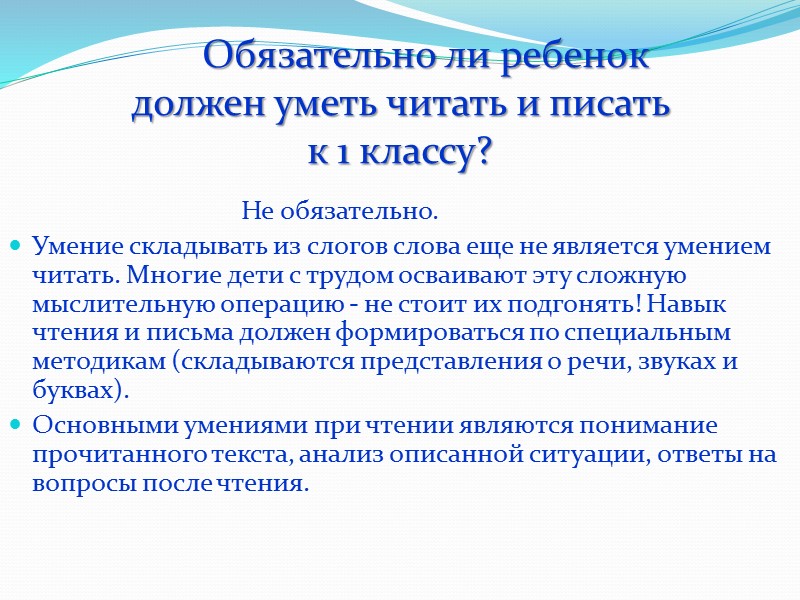 Обязательно ли ребенок должен уметь читать и писать к 1 классу?

Не обязательно.

Умение складывать из слогов слова еще не является умением читать. Многие дети с трудом осваивают эту сложную мыслительную операцию - не стоит их подгонять! Навык чтения и письма должен формироваться по специальным методикам (складываются представления о речи, звуках и буквах).

Основными умениями при чтении являются понимание прочитанного текста, анализ описанной ситуации, ответы на вопросы после чтения.